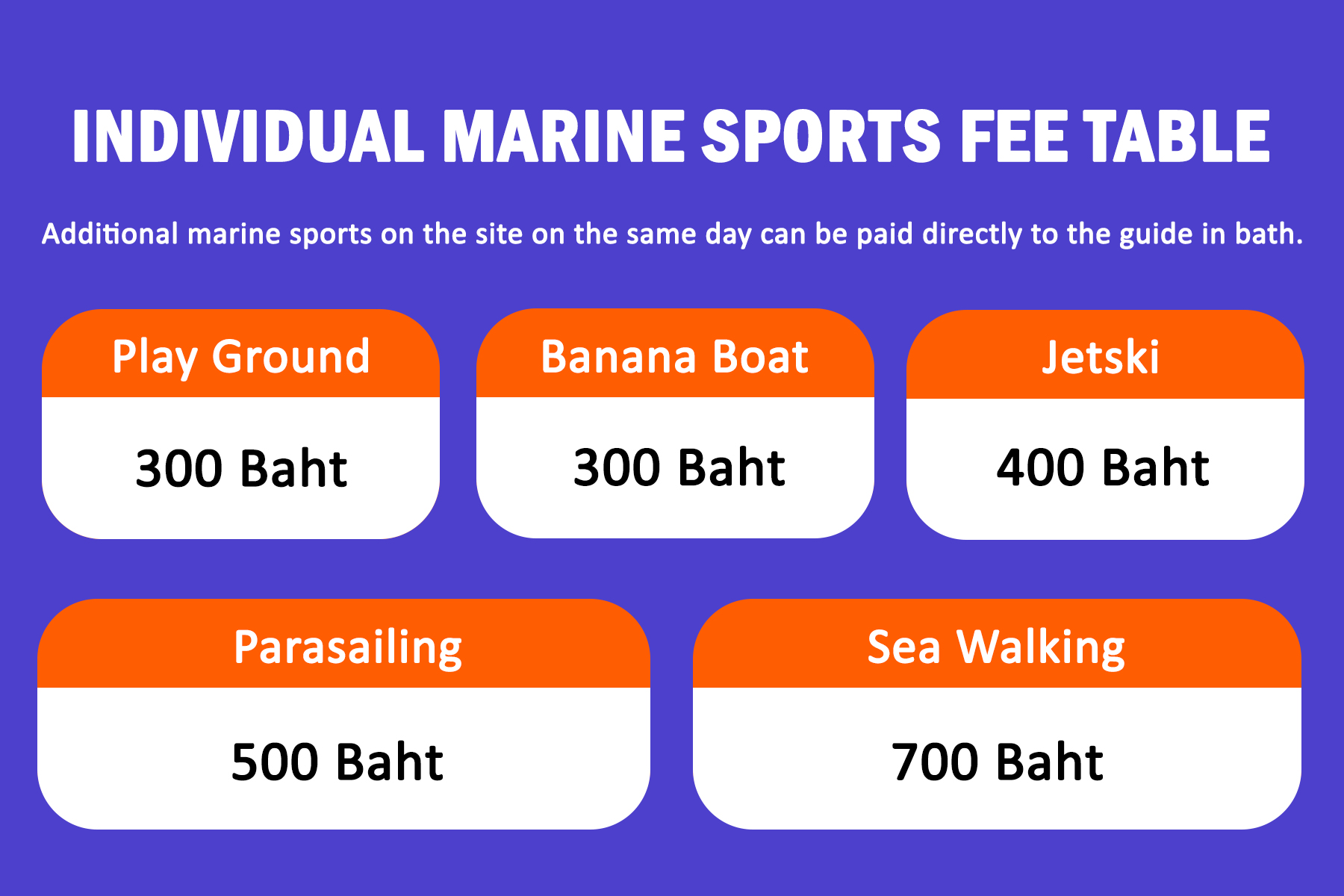 INDIVIDUAL MARINE SPORTS FEE TABLE

Additional marine sports on the site on the same day can be paid directly to the guide in bath.

Play Ground

300 Baht

Banana Boat

300 Baht

Jetski

400 Baht

Parasailing

500 Baht

Sea Walking

700 Baht